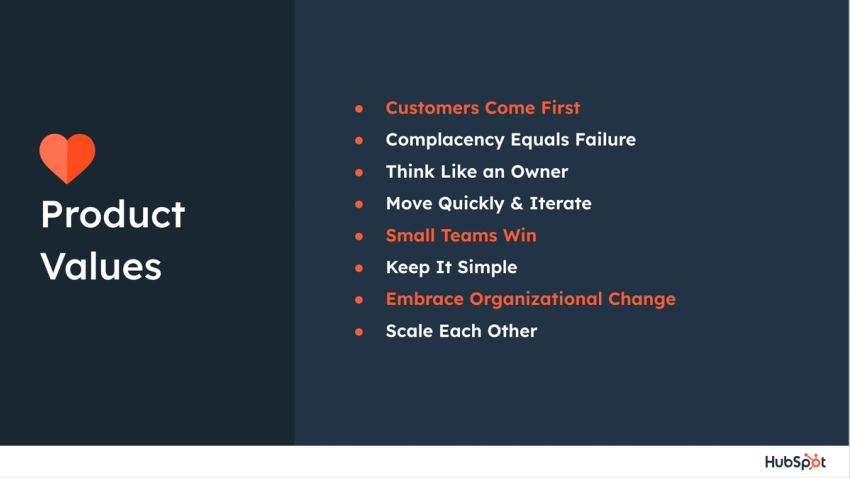 Product Values

- Customers Come First
- Complacency Equals Failure
- Think Like an Owner
- Move Quickly & Iterate
- Small Teams Win
- Keep It Simple
- Embrace Organizational Change
- Scale Each Other

HubSpot